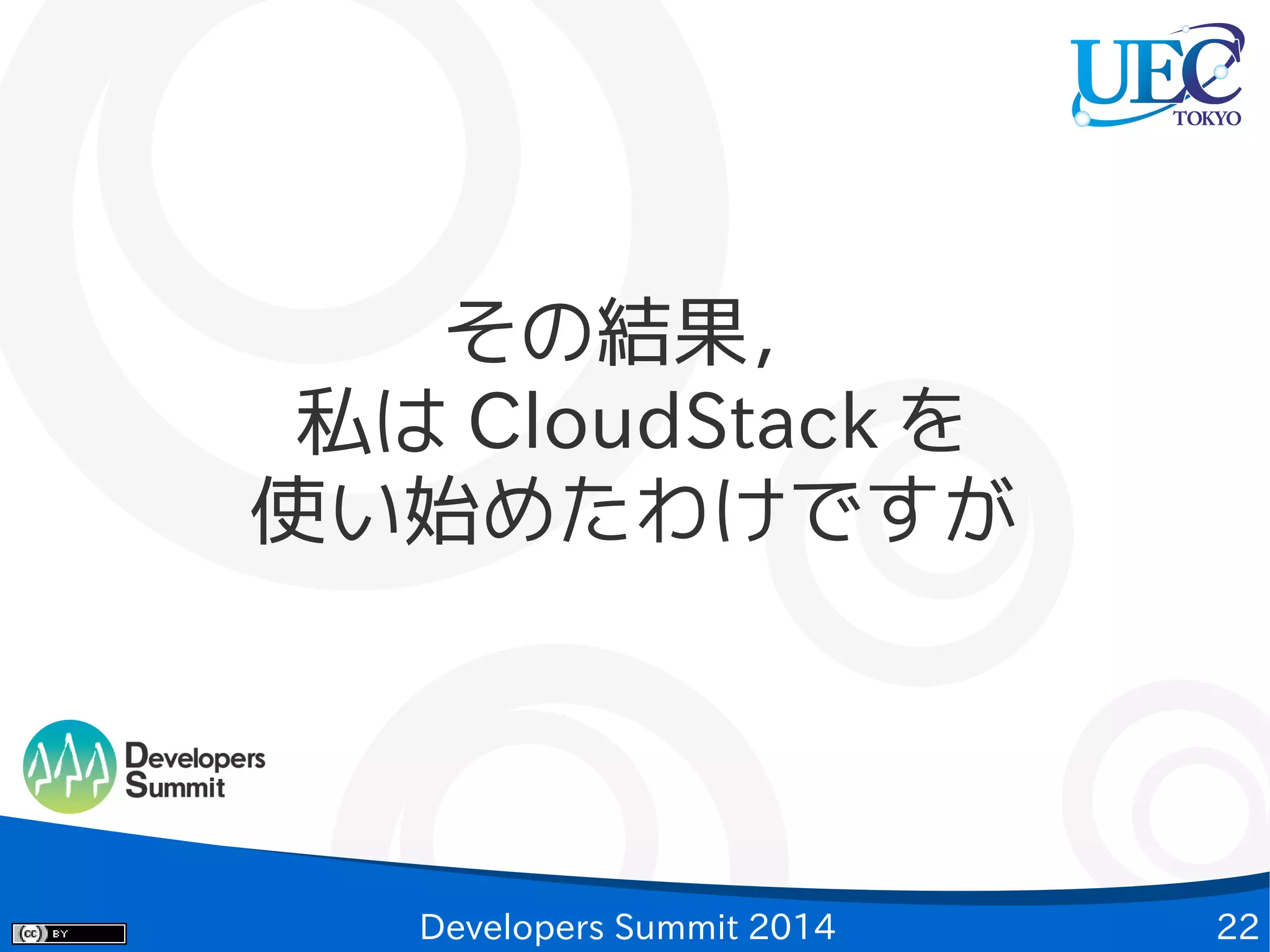 UEC TOKYO

その結果，
私は CloudStack を
使い始めたわけですが

Developers Summit

cc BY

Developers Summit 2014

22